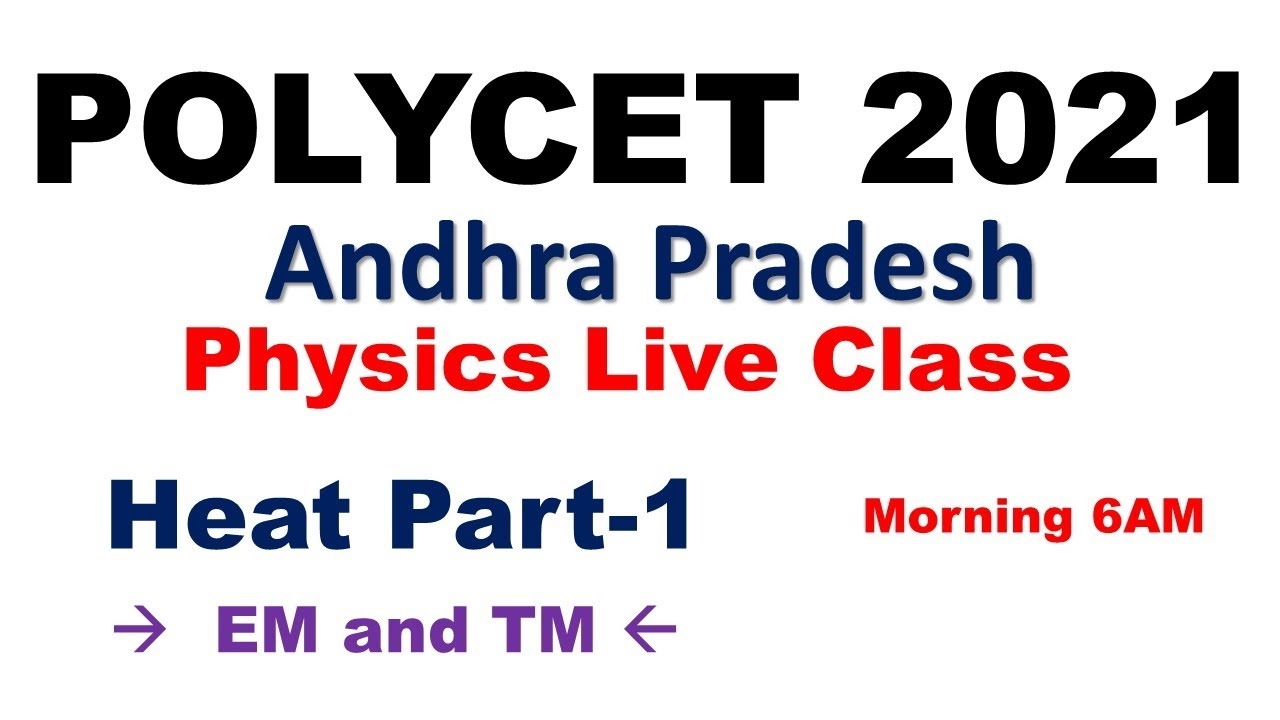 POLYCET 2021

Andhra Pradesh

Physics Live Class

Heat Part-1

Morning 6AM

→ EM and TM ←